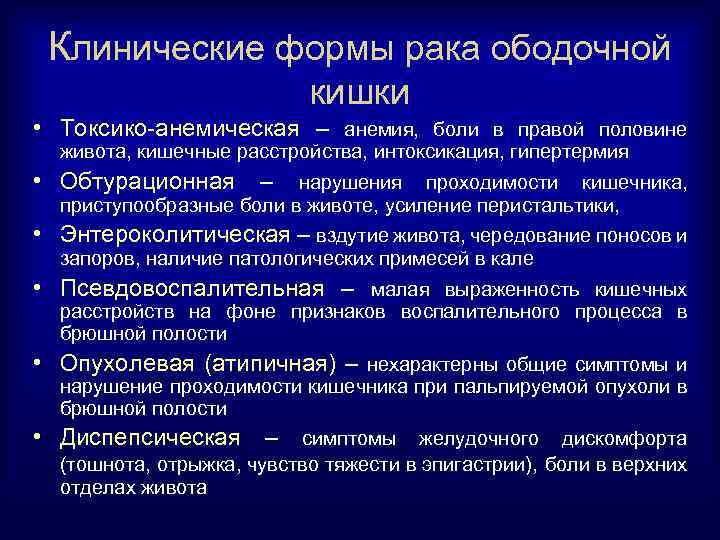 Клинические формы рака ободочной кишки

• Токсико-анемическая – анемия, боли в правой половине живота, кишечные расстройства, интоксикация, гипертермия
• Обтурационная – нарушения проходимости кишечника, приступообразные боли в животе, усиление перистальтики,
• Энтероколитическая – вздутие живота, чередование поносов и запоров, наличие патологических примесей в кале
• Псевдовоспалительная – малая выраженность кишечных расстройств на фоне признаков воспалительного процесса в брюшной полости
• Опухолевая (атипичная) – нехарактерны общие симптомы и нарушение проходимости кишечника при пальпируемой опухоли в брюшной полости
• Диспепсическая – симптомы желудочного дискомфорта (тошнота, отрыжка, чувство тяжести в эпигастрии), боли в верхних отделах живота